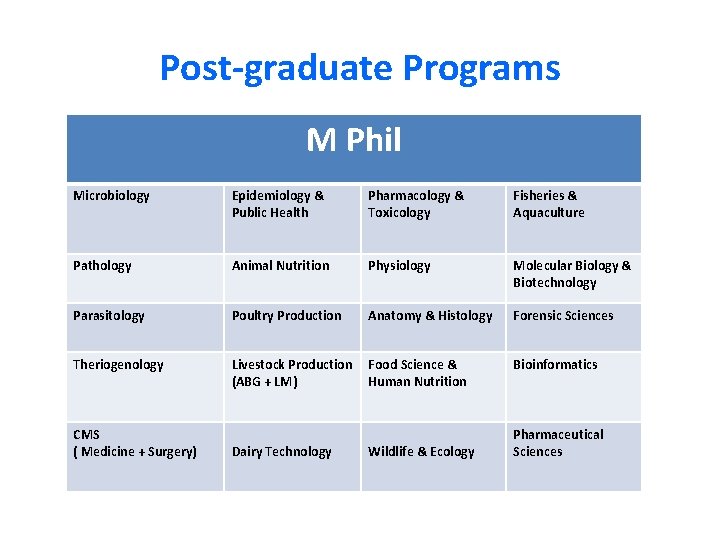 Post-graduate Programs

| M Phil | | | |
|---|---|---|---|
| Microbiology | Epidemiology & Public Health | Pharmacology & Toxicology | Fisheries & Aquaculture |
| Pathology | Animal Nutrition | Physiology | Molecular Biology & Biotechnology |
| Parasitology | Poultry Production | Anatomy & Histology | Forensic Sciences |
| Theriogenology | Livestock Production (ABG + LM) | Food Science & Human Nutrition | Bioinformatics |
| CMS ( Medicine + Surgery) | Dairy Technology | Wildlife & Ecology | Pharmaceutical Sciences |